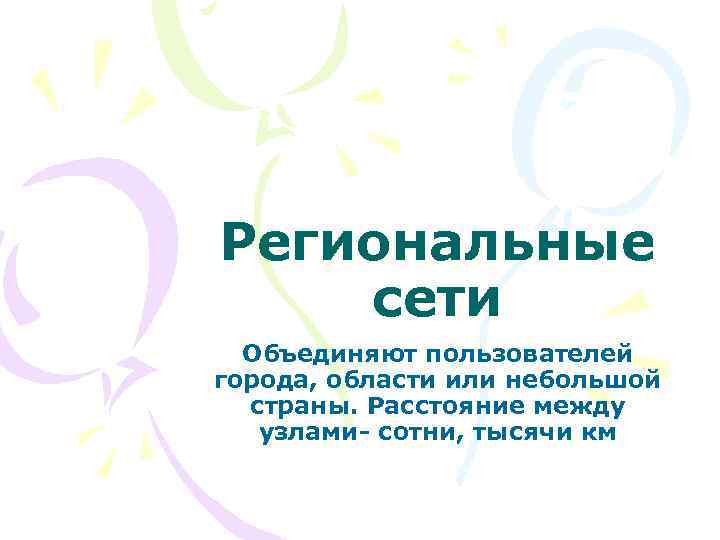 Региональные сети

Объединяют пользователей города, области или небольшой страны. Расстояние между узлами- сотни, тысячи км